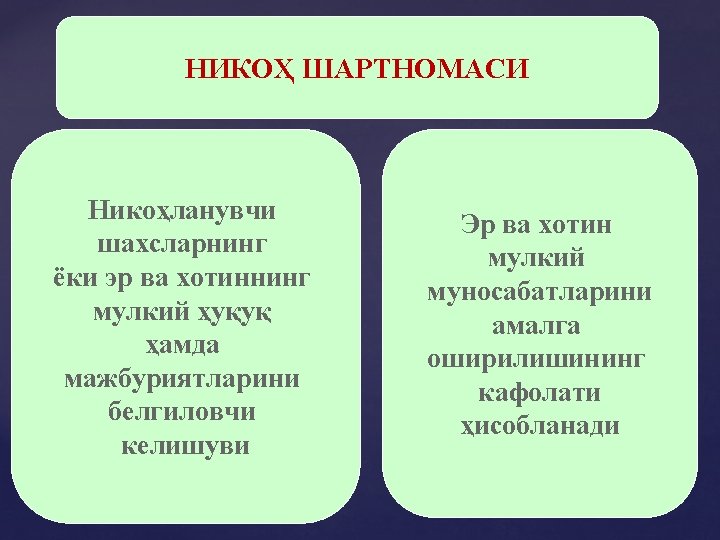 НИКОҲ ШАРТНОМАСИ

Никоҳланувчи шахсларнинг ёки эр ва хотиннинг мулкий ҳуқуқ ҳамда мажбуриятларини белгиловчи келишуви

Эр ва хотин мулкий муносабатларини амалга оширилишининг кафолати ҳисобланади